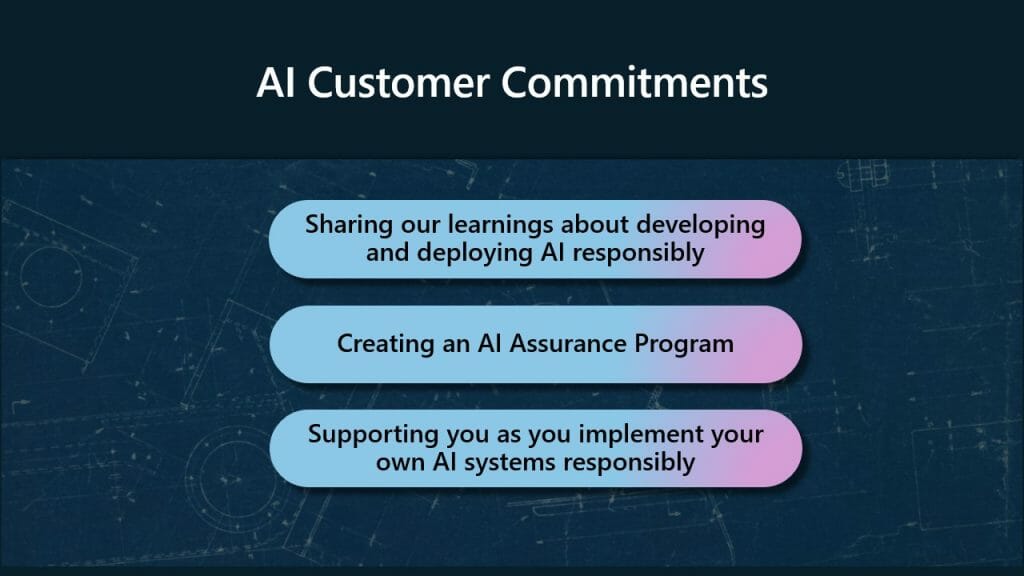 AI Customer Commitments

Sharing our learnings about developing and deploying AI responsibly

Creating an AI Assurance Program

Supporting you as you implement your own AI systems responsibly